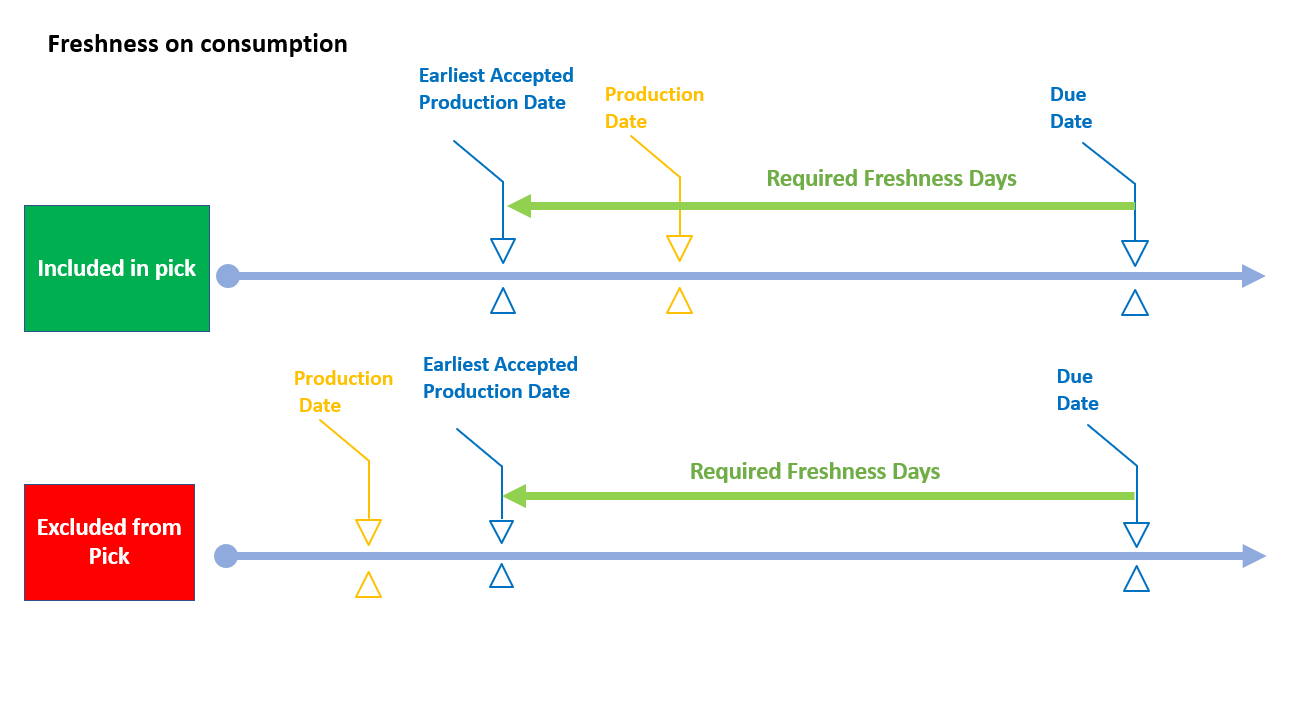 Freshness on consumption

Earliest Accepted Production Date

Production Date

Due Date

Required Freshness Days

Included in pick

Production Date

Earliest Accepted Production Date

Due Date

Required Freshness Days

Excluded from Pick